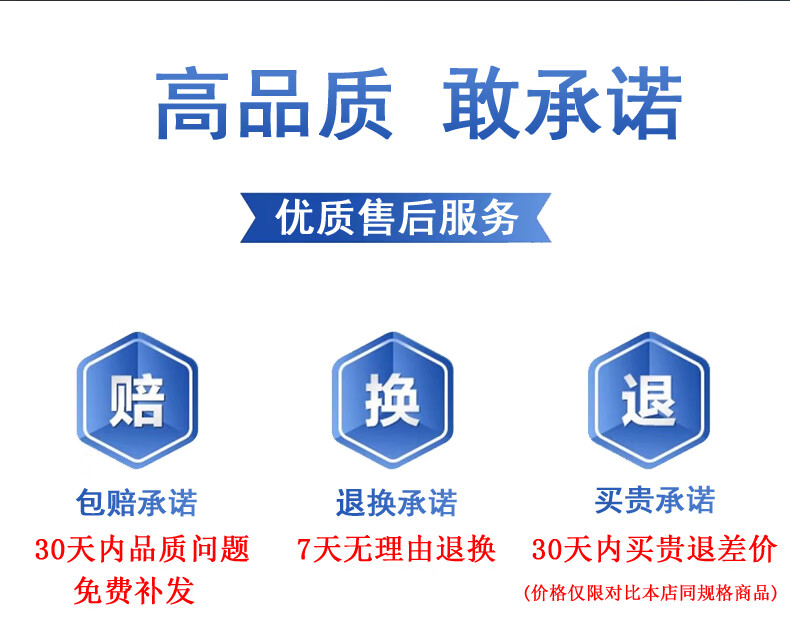 高品质 敢承诺

优质售后服务

赔

包赔承诺

30天内品质问题免费补发

换

退换承诺

7天无理由退换

退

买贵承诺

30天内买贵退差价

(价格仅限对比本店同规格商品)